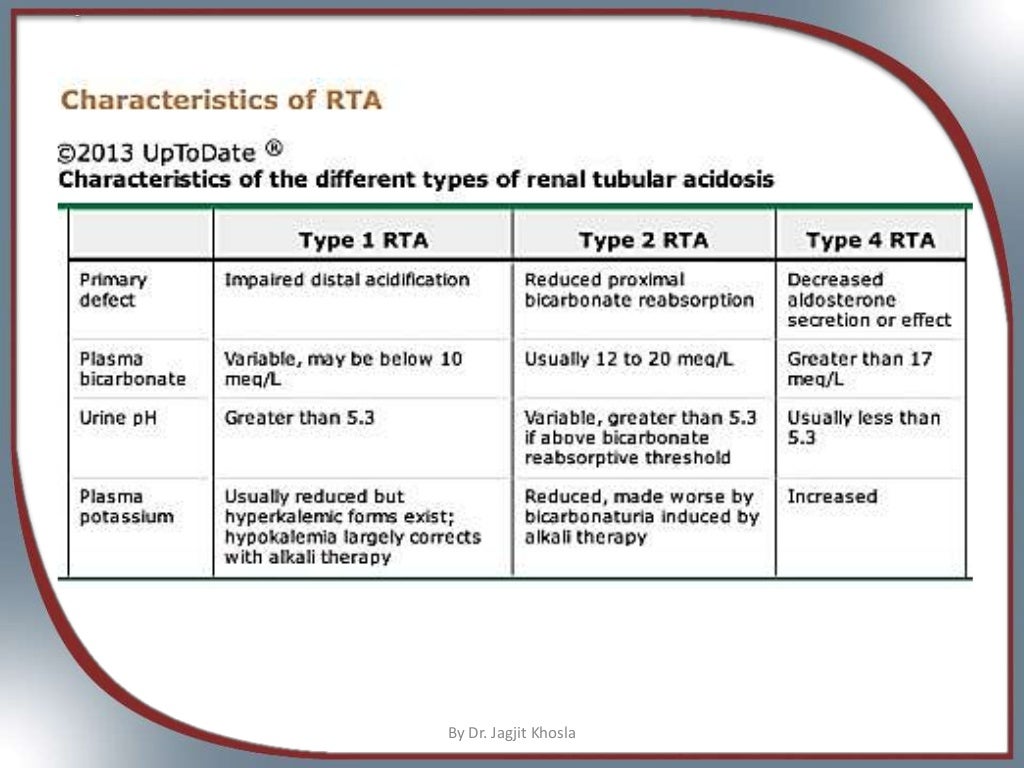 Characteristics of RTA

©2013 UpToDate ®
Characteristics of the different types of renal tubular acidosis

| | Type 1 RTA | Type 2 RTA | Type 4 RTA |
|---|---|---|---|
| Primary defect | Impaired distal acidification | Reduced proximal bicarbonate reabsorption | Decreased aldosterone secretion or effect |
| Plasma bicarbonate | Variable, may be below 10 meq/L | Usually 12 to 20 meq/L | Greater than 17 meq/L |
| Urine pH | Greater than 5.3 | Variable, greater than 5.3 if above bicarbonate reabsorptive threshold | Usually less than 5.3 |
| Plasma potassium | Usually reduced but hyperkalemic forms exist; hypokalemia largely corrects with alkali therapy | Reduced, made worse by bicarbonaturia induced by alkali therapy | Increased |

By Dr. Jagjit Khosla